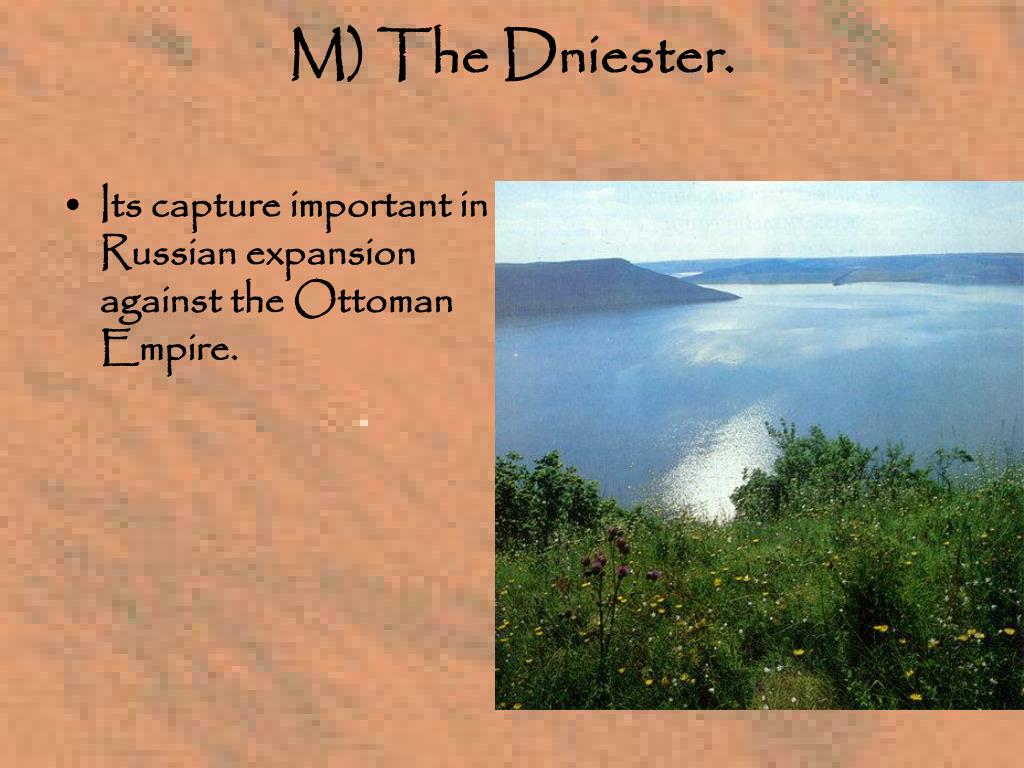 M) The Dniester.

• Its capture important in Russian expansion against the Ottoman Empire.